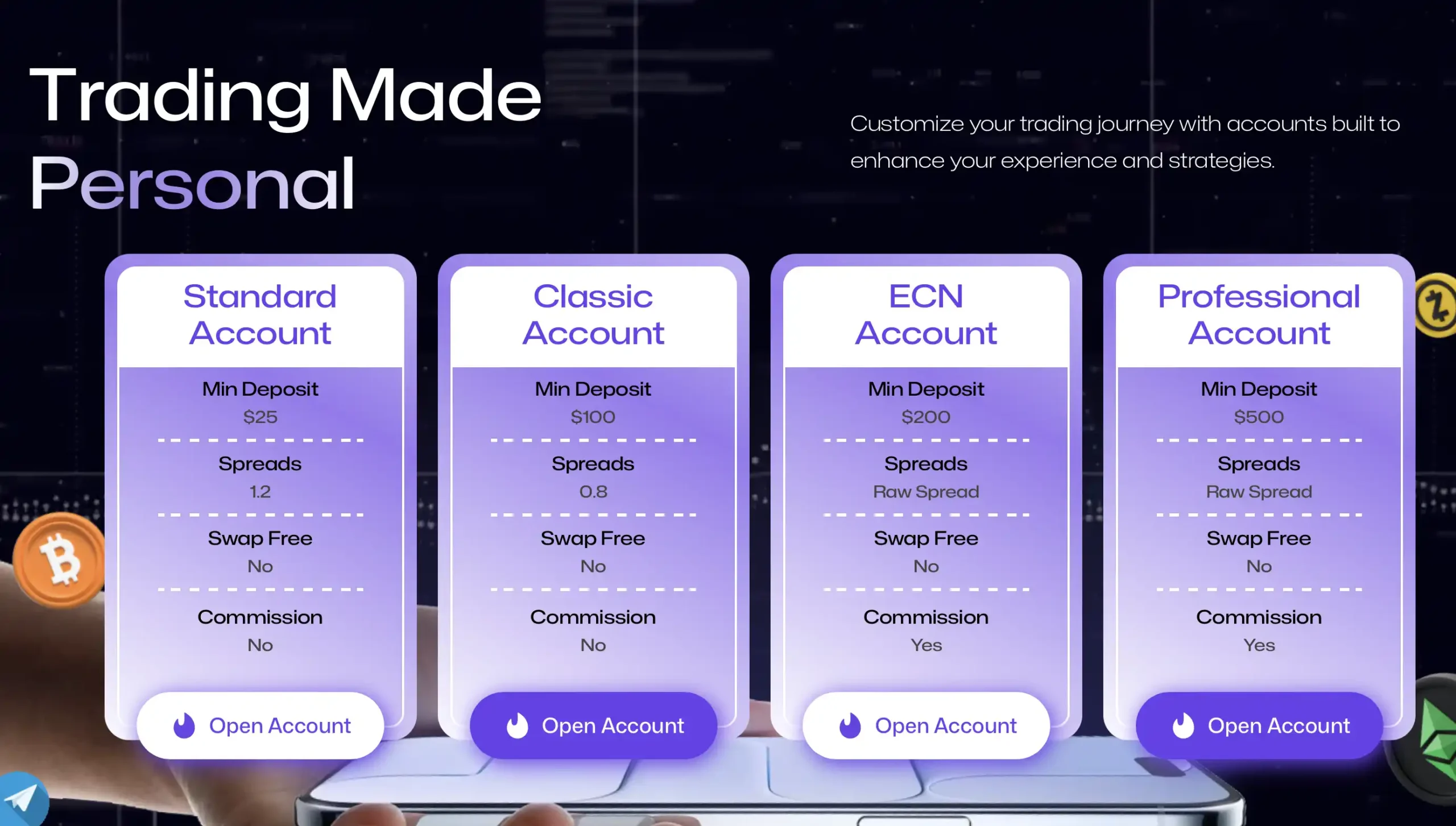 Trading Made Personal

Customize your trading journey with accounts built to enhance your experience and strategies.

Standard Account

Min Deposit
$25

Spreads
1.2

Swap Free
No

Commission
No

Open Account

Classic Account

Min Deposit
$100

Spreads
0.8

Swap Free
No

Commission
No

Open Account

ECN Account

Min Deposit
$200

Spreads
Raw Spread

Swap Free
No

Commission
Yes

Open Account

Professional Account

Min Deposit
$500

Spreads
Raw Spread

Swap Free
No

Commission
Yes

Open Account